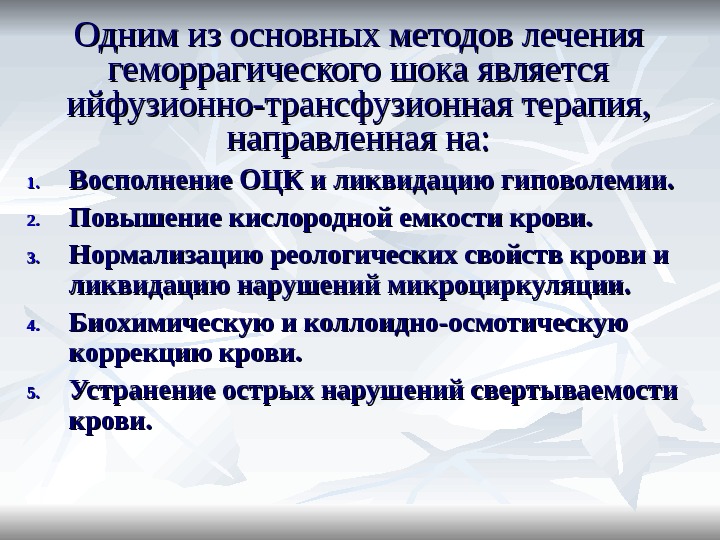 Одним из основных методов лечения геморрагического шока является ийфузионно-трансфузионная терапия, направленная на:

1. Восполнение ОЦК и ликвидацию гиповолемии.
2. Повышение кислородной емкости крови.
3. Нормализацию реологических свойств крови и ликвидацию нарушений микроциркуляции.
4. Биохимическую и коллоидно-осмотическую коррекцию крови.
5. Устранение острых нарушений свертываемости крови.